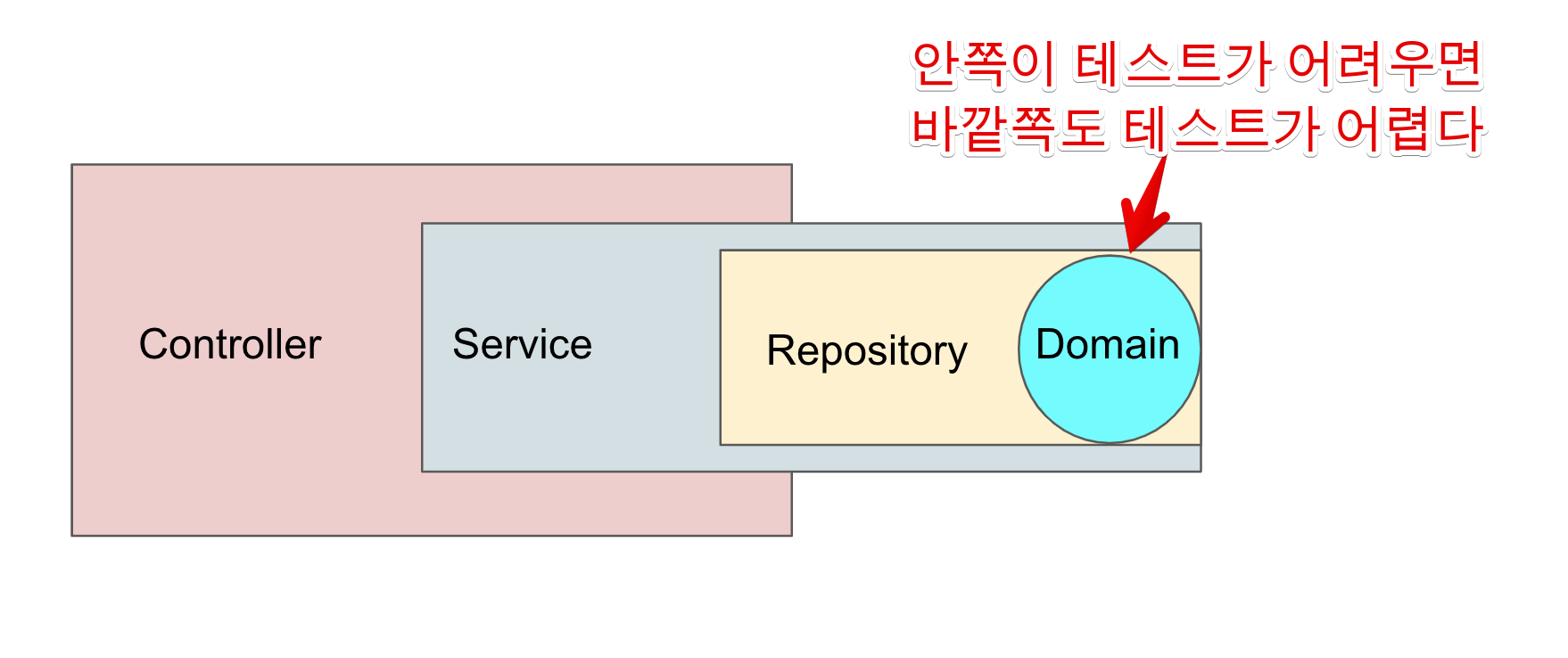 안쪽이 테스트가 어려우면
바깥쪽도 테스트가 어렵다

Controller

Service

Repository

Domain